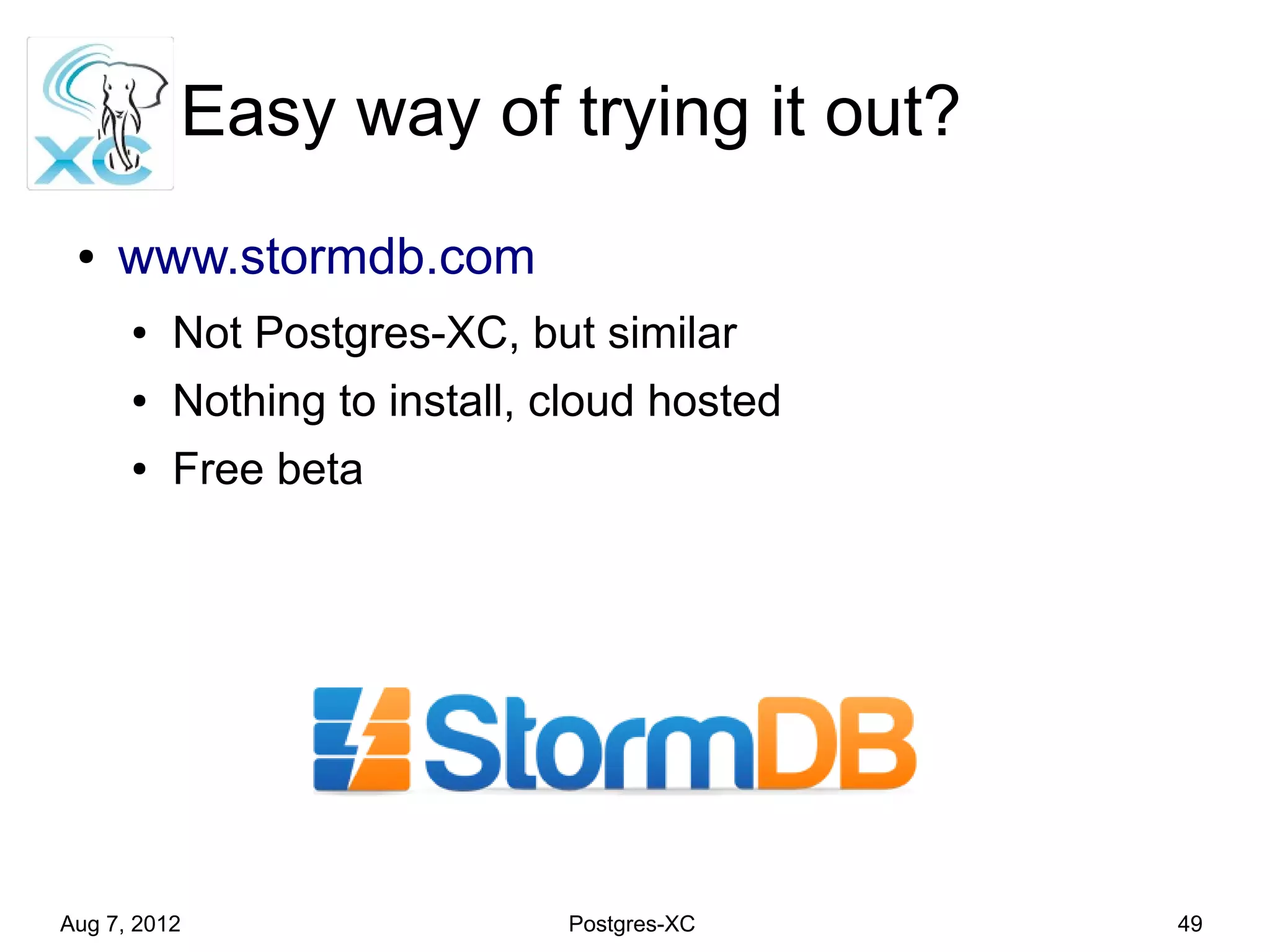 XC

Easy way of trying it out?

• www.stormdb.com
  • Not Postgres-XC, but similar
  • Nothing to install, cloud hosted
  • Free beta

StormDB

Aug 7, 2012 Postgres-XC 49